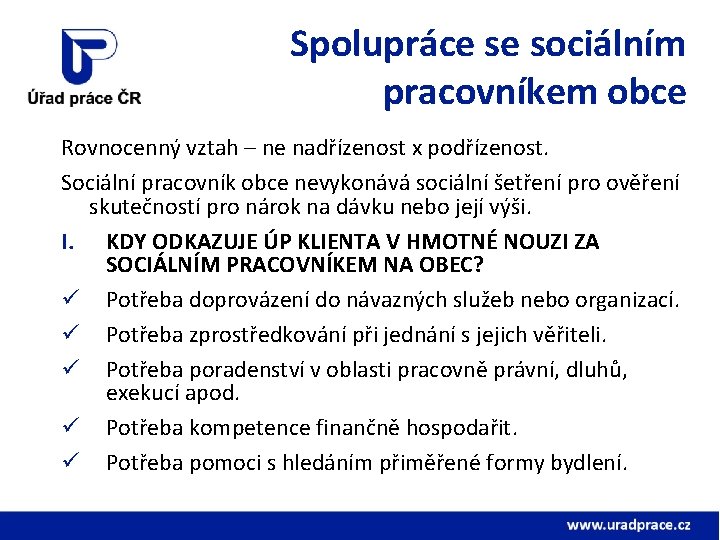 Úřad práce ČR

Spolupráce se sociálním pracovníkem obce

Rovnocenný vztah – ne nadřízenost x podřízenost.

Sociální pracovník obce nevykonává sociální šetření pro ověření skutečností pro nárok na dávku nebo její výši.

I. KDY ODKAZUJE ÚP KLIENTA V HMOTNÉ NOUZI ZA SOCIÁLNÍM PRACOVNÍKEM NA OBEC?

✓ Potřeba doprovázení do návazných služeb nebo organizací.

✓ Potřeba zprostředkování při jednání s jejich věřiteli.

✓ Potřeba poradenství v oblasti pracovně právní, dluhů, exekucí apod.

✓ Potřeba kompetence finančně hospodařit.

✓ Potřeba pomoci s hledáním přiměřené formy bydlení.

www.uradprace.cz